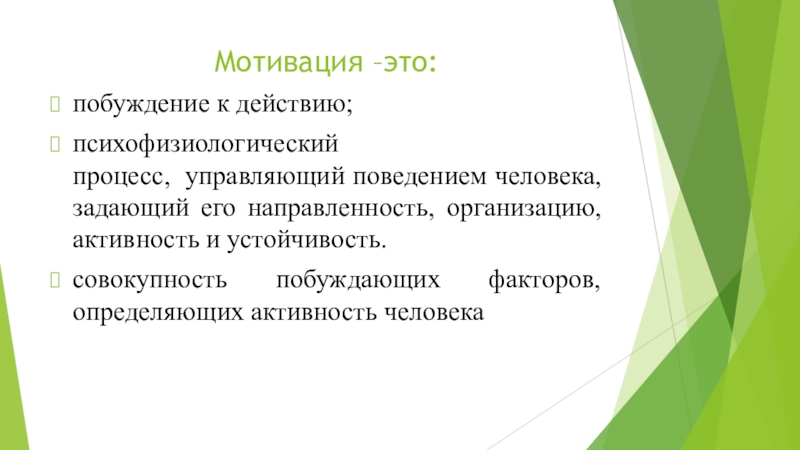 Мотивация –это:

побуждение к действию;

психофизиологический процесс, управляющий поведением человека, задающий его направленность, организацию, активность и устойчивость.

совокупность побуждающих факторов, определяющих активность человека